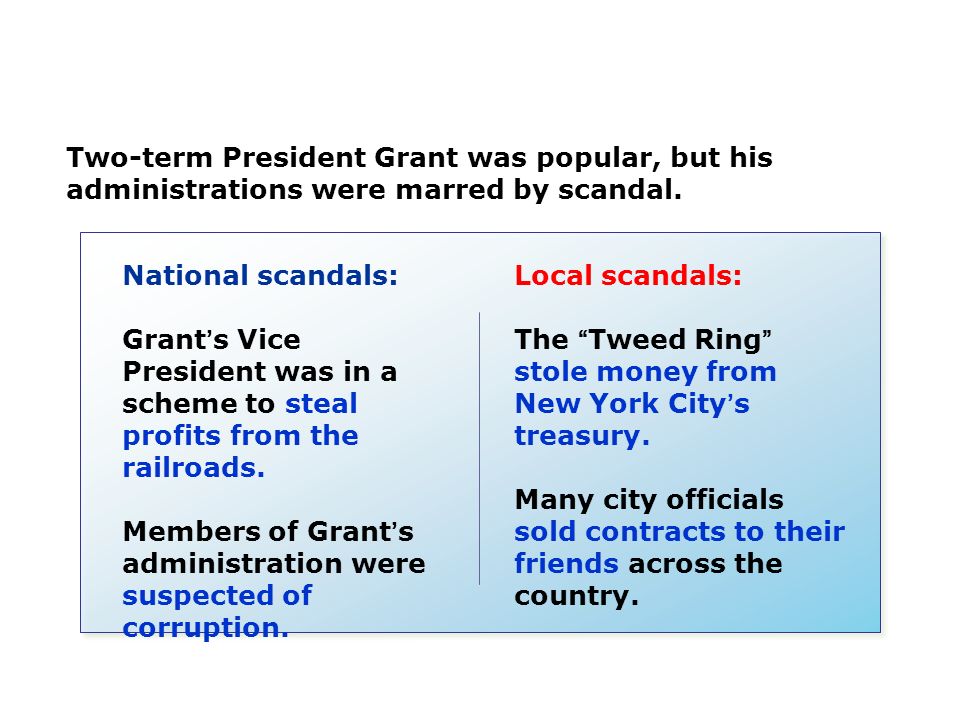 Two-term President Grant was popular, but his administrations were marred by scandal.

National scandals:

Grant's Vice President was in a scheme to steal profits from the railroads.

Members of Grant's administration were suspected of corruption.

Local scandals:

The "Tweed Ring" stole money from New York City's treasury.

Many city officials sold contracts to their friends across the country.